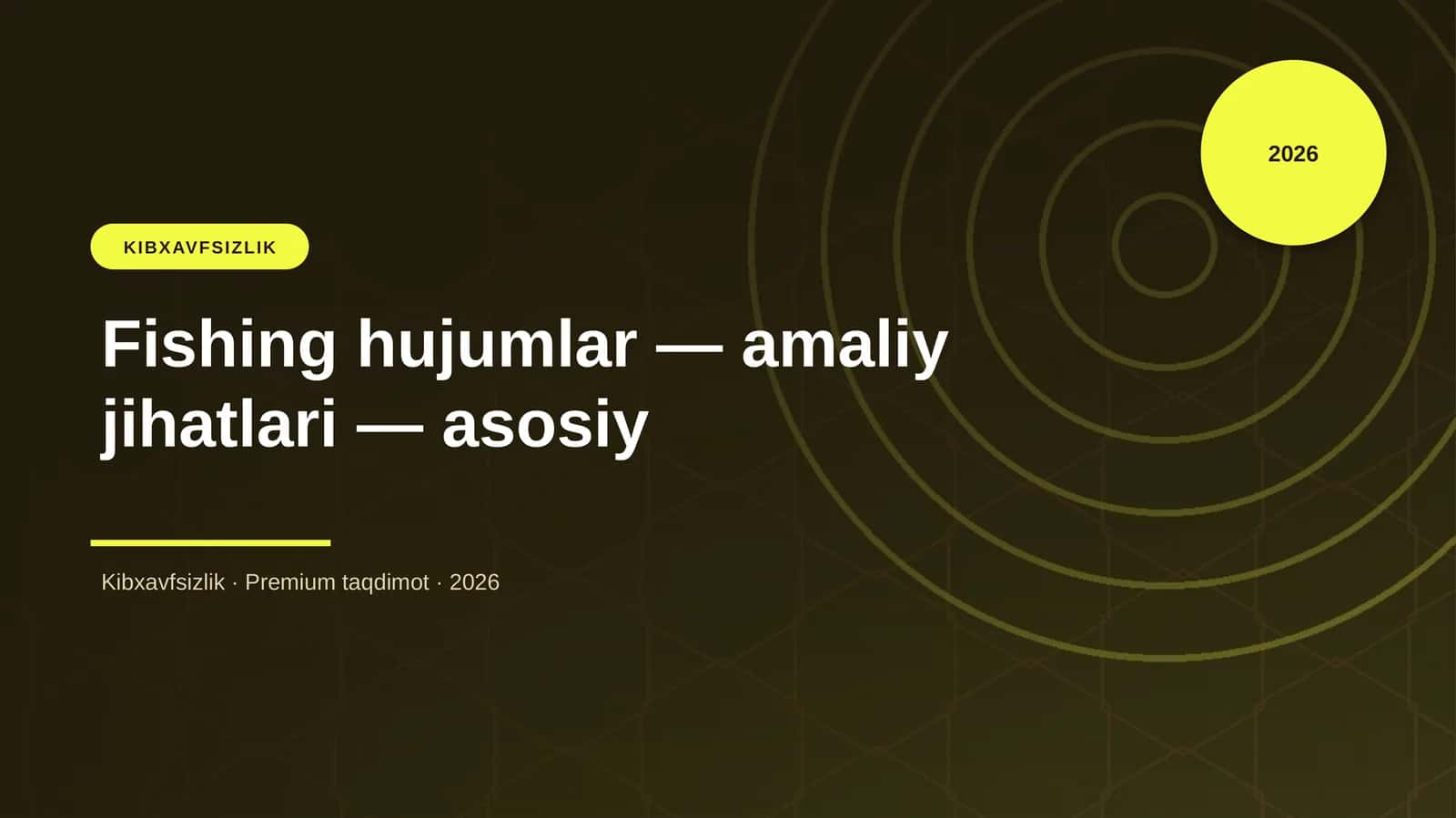 2026

KIBXAVFSIZLIK

Fishing hujumlar — amaliy jihatlari — asosiy

Kibxavfsizlik · Premium taqdimot · 2026